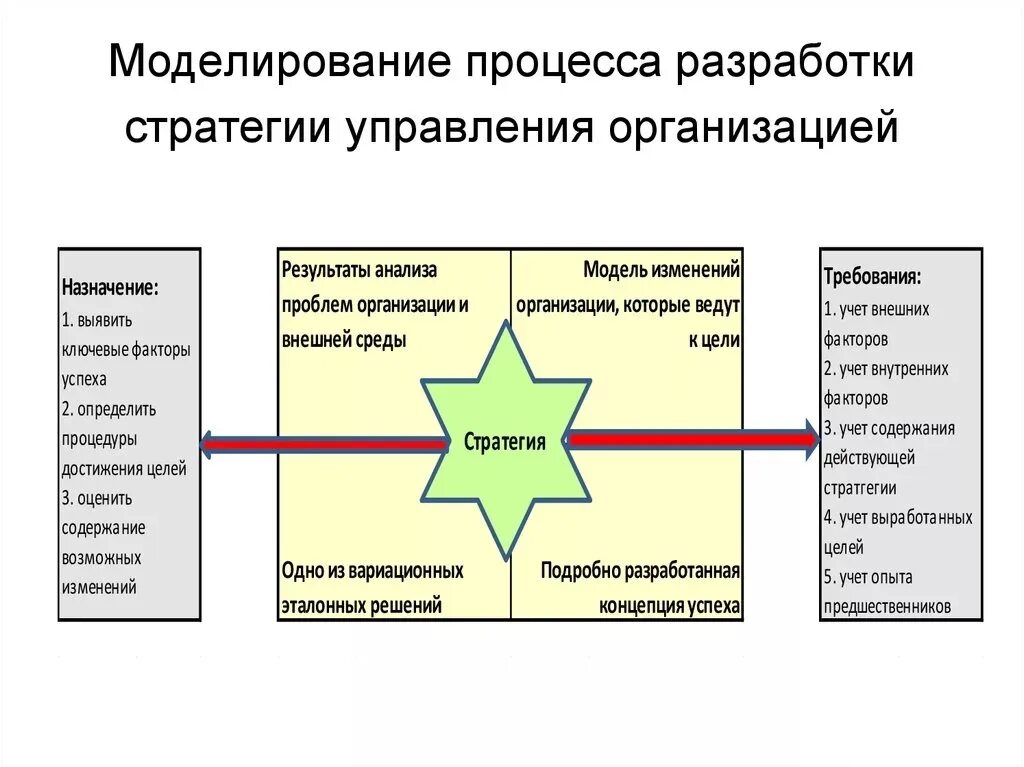 Моделирование процесса разработки стратегии управления организацией

Назначение:
1. выявить ключевые факторы успеха
2. определить процедуры достижения целей
3. оценить содержание возможных изменений

Результаты анализа проблем организации и внешней среды

Модель изменений организации, которые ведут к цели

Стратегия

Одно из вариационных эталонных решений

Подробно разработанная концепция успеха

Требования:
1. учет внешних факторов
2. учет внутренних факторов
3. учет содержания действующей стратгегии
4. учет выработанных целей
5. учет опыта предшественников